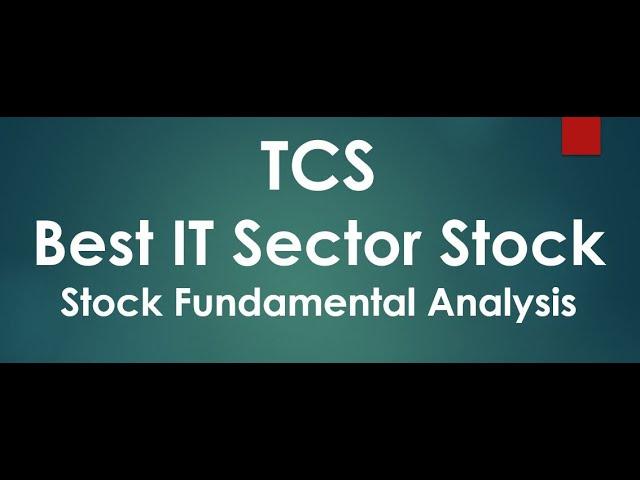 TCS
Best IT Sector Stock
Stock Fundamental Analysis